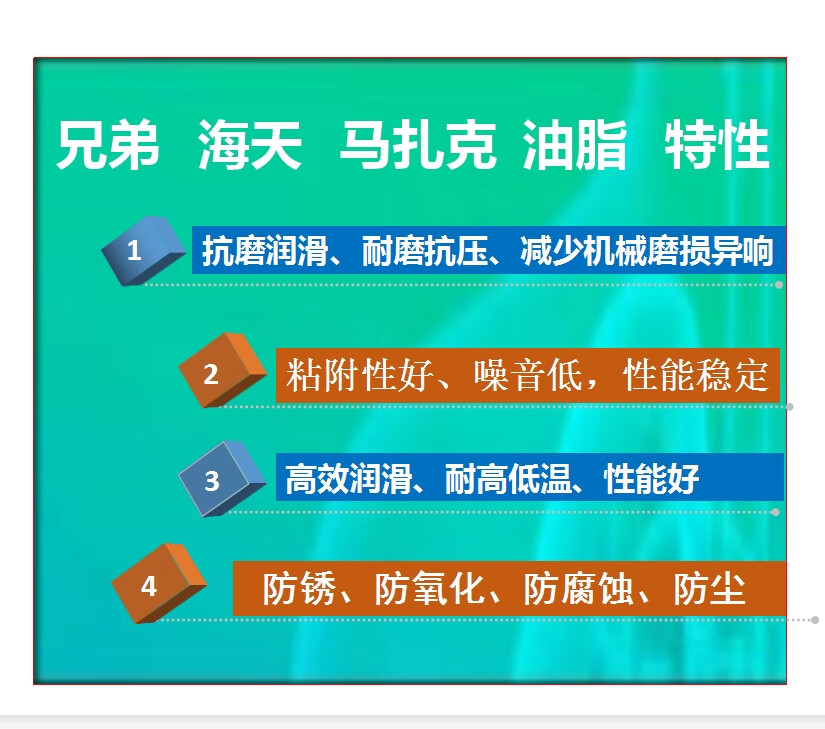 兄弟 海天 马扎克 油脂 特性

1 抗磨润滑、耐磨抗压、减少机械磨损异响

2 粘附性好、噪音低，性能稳定

3 高效润滑、耐高低温、性能好

4 防锈、防氧化、防腐蚀、防尘